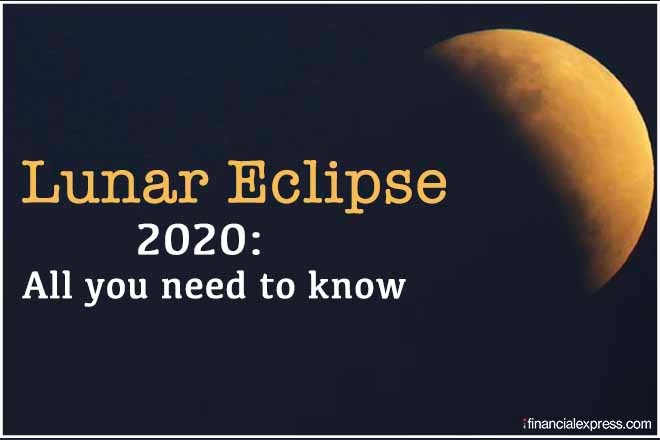 Lunar Eclipse
2020:
All you need to know

financialexpress.com